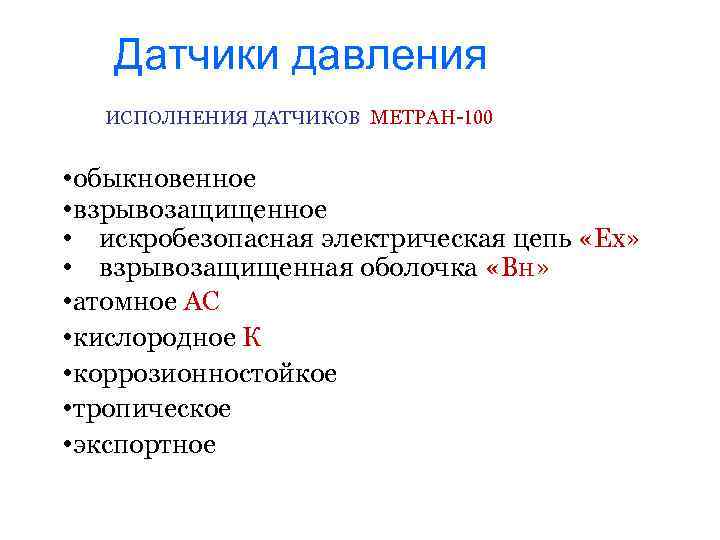 Датчики давления

ИСПОЛНЕНИЯ ДАТЧИКОВ МЕТРАН-100

•обыкновенное
•взрывозащищенное
• искробезопасная электрическая цепь «Ех»
• взрывозащищенная оболочка «Вн»
•атомное АС
•кислородное К
•коррозионностойкое
•тропическое
•экспортное